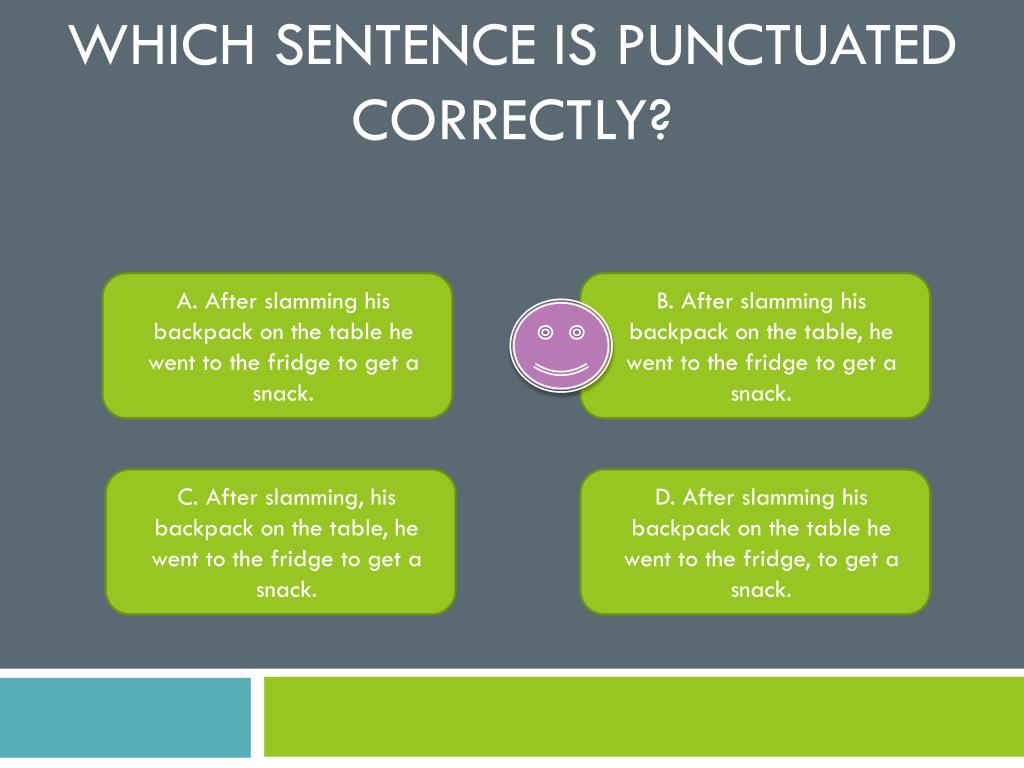 WHICH SENTENCE IS PUNCTUATED CORRECTLY?

A. After slamming his backpack on the table he went to the fridge to get a snack.

B. After slamming his backpack on the table, he went to the fridge to get a snack.

C. After slamming, his backpack on the table, he went to the fridge to get a snack.

D. After slamming his backpack on the table he went to the fridge, to get a snack.